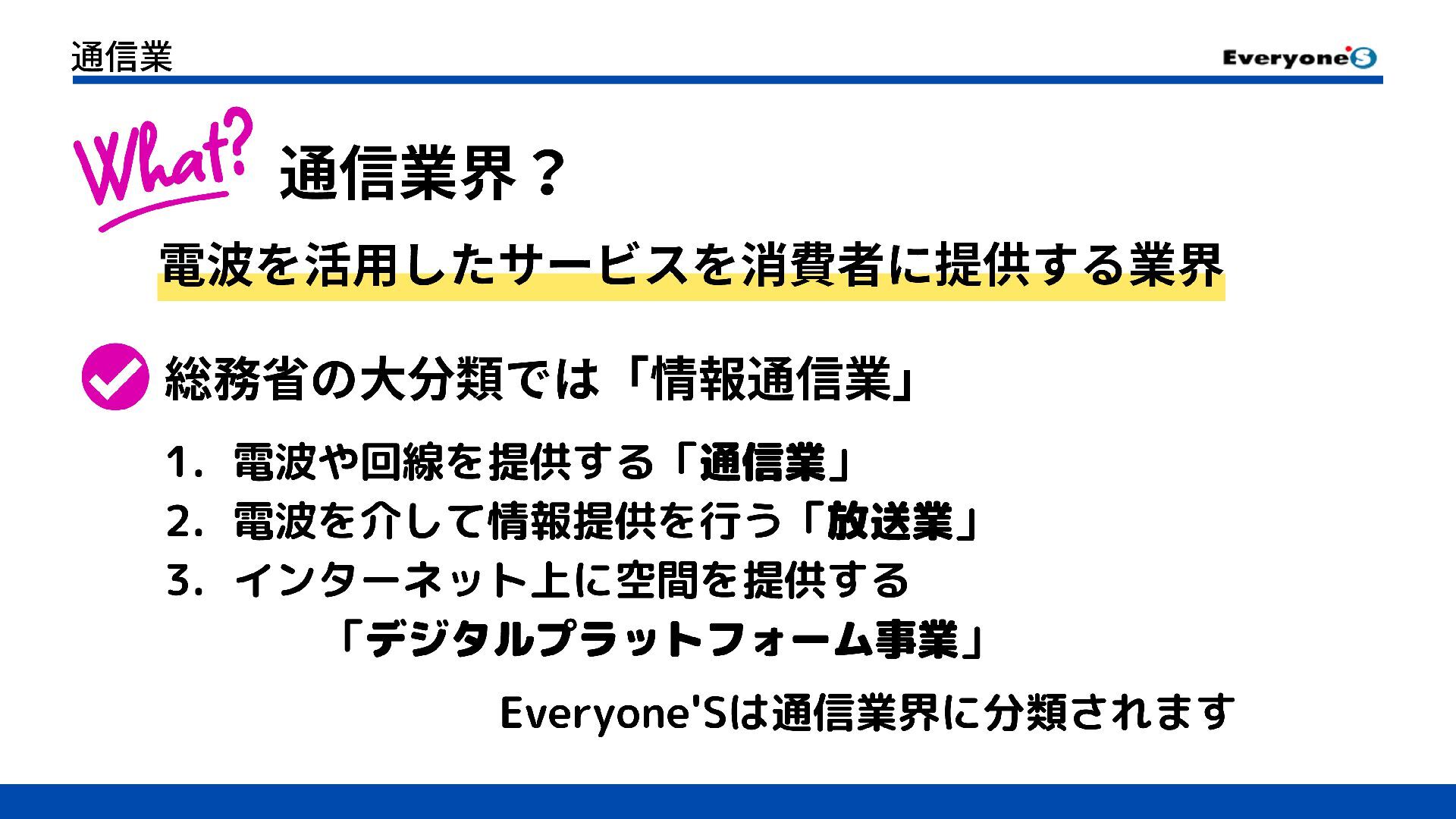 通信業

Everyone'S

What? 通信業界？

電波を活用したサービスを消費者に提供する業界

総務省の大分類では「情報通信業」

1. 電波や回線を提供する「通信業」
2. 電波を介して情報提供を行う「放送業」
3. インターネット上に空間を提供する「デジタルプラットフォーム事業」

Everyone'Sは通信業界に分類されます